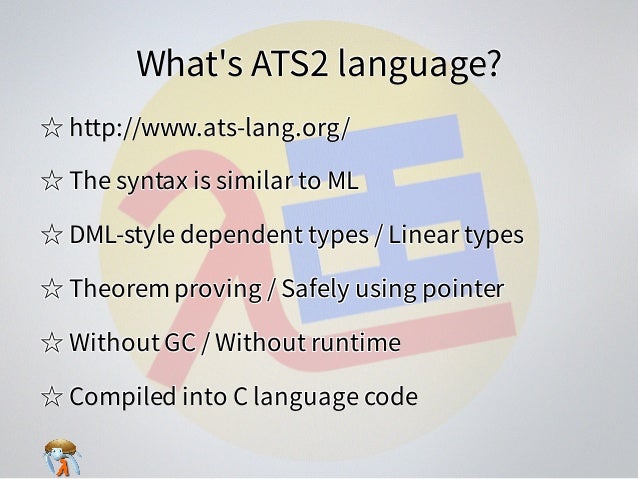 What's ATS2 language?

☆ http://www.ats-lang.org/

☆ The syntax is similar to ML

☆ DML-style dependent types / Linear types

☆ Theorem proving / Safely using pointer

☆ Without GC / Without runtime

☆ Compiled into C language code